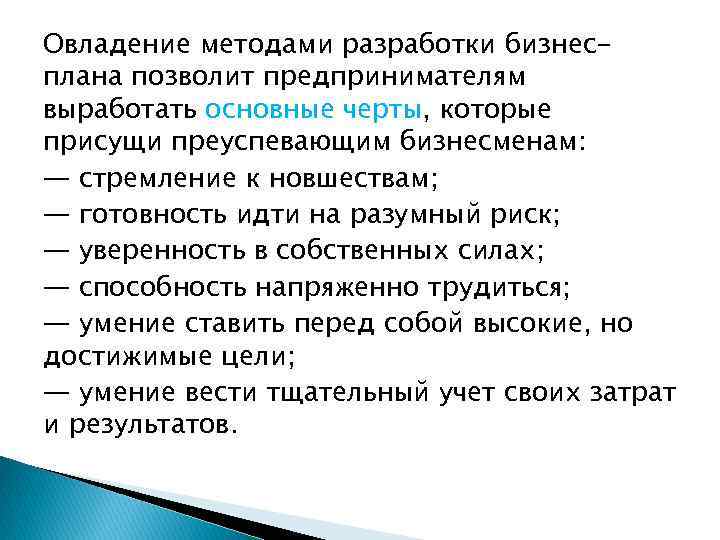 Овладение методами разработки бизнес-плана позволит предпринимателям выработать основные черты, которые присущи преуспевающим бизнесменам:
— стремление к новшествам;
— готовность идти на разумный риск;
— уверенность в собственных силах;
— способность напряженно трудиться;
— умение ставить перед собой высокие, но достижимые цели;
— умение вести тщательный учет своих затрат и результатов.